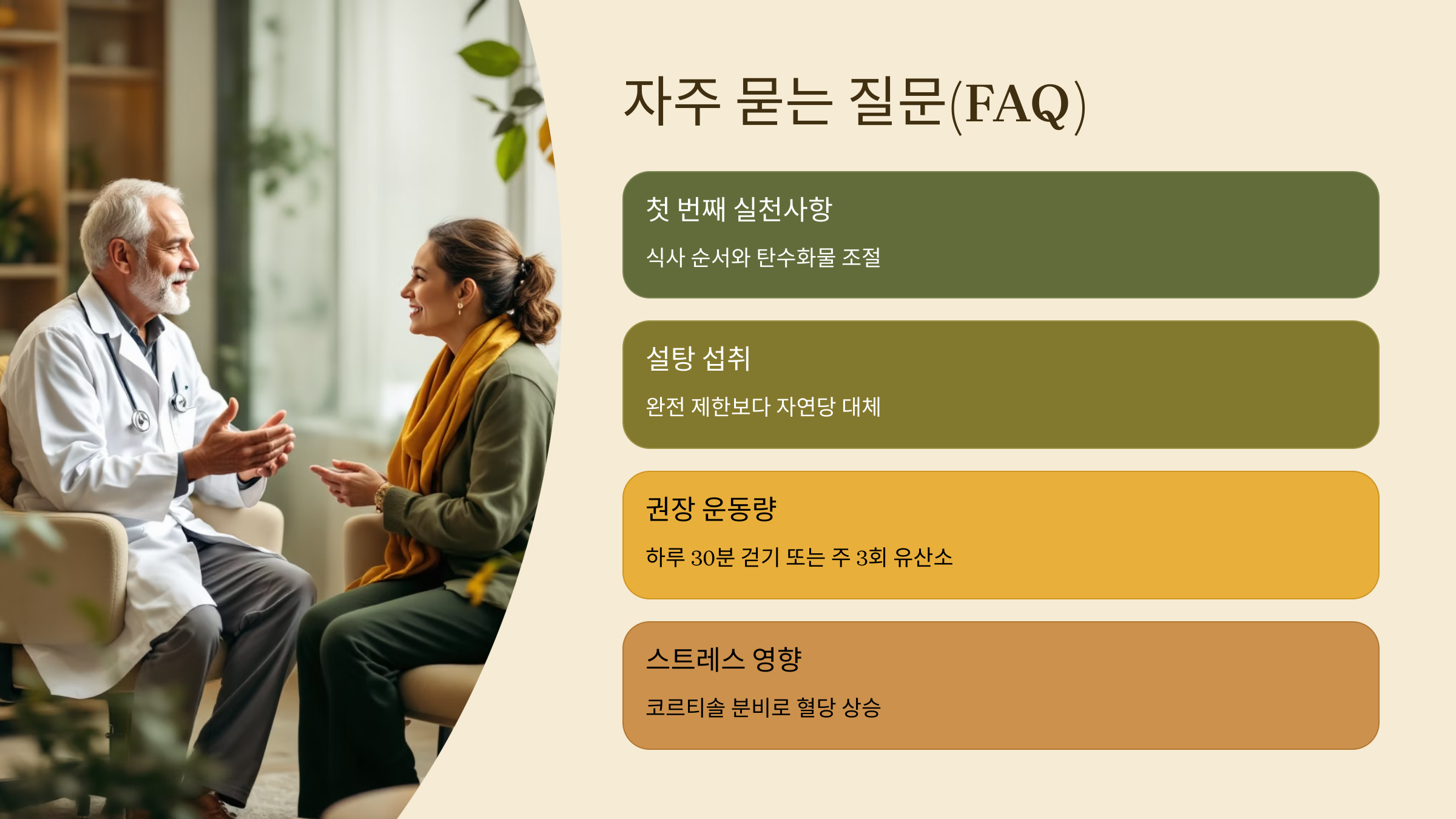 자주 묻는 질문(FAQ)

첫 번째 실천사항

식사 순서와 탄수화물 조절

설탕 섭취

완전 제한보다 자연당 대체

권장 운동량

하루 30분 걷기 또는 주 3회 유산소

스트레스 영향

코르티솔 분비로 혈당 상승